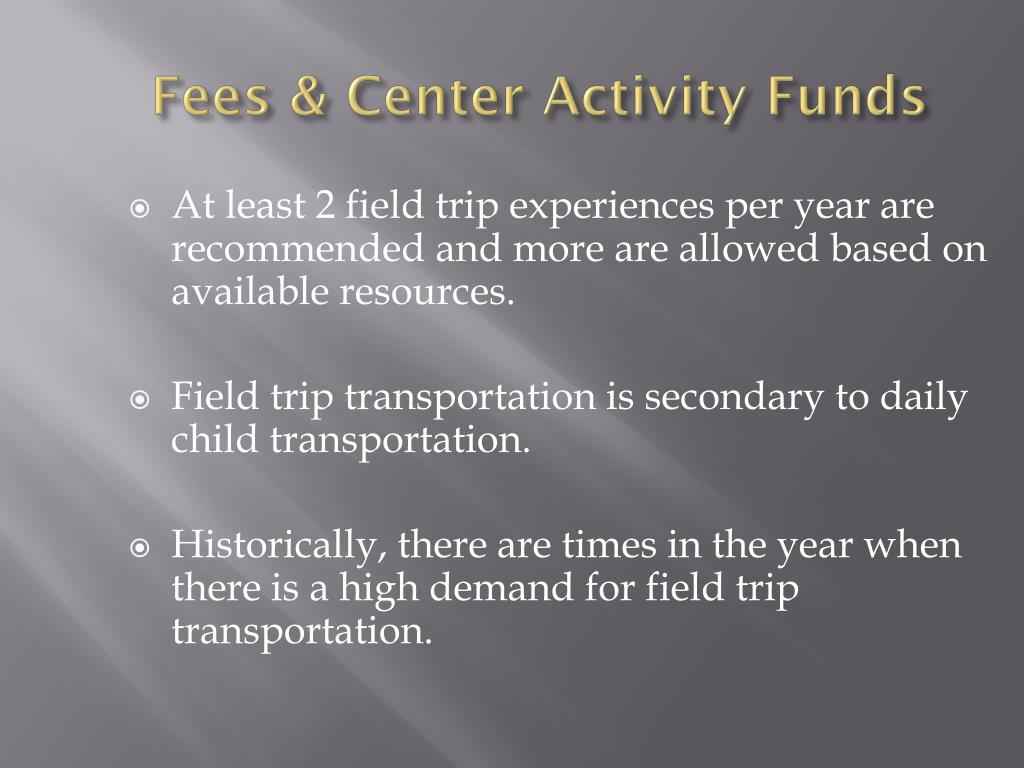 Fees & Center Activity Funds

At least 2 field trip experiences per year are recommended and more are allowed based on available resources.

Field trip transportation is secondary to daily child transportation.

Historically, there are times in the year when there is a high demand for field trip transportation.